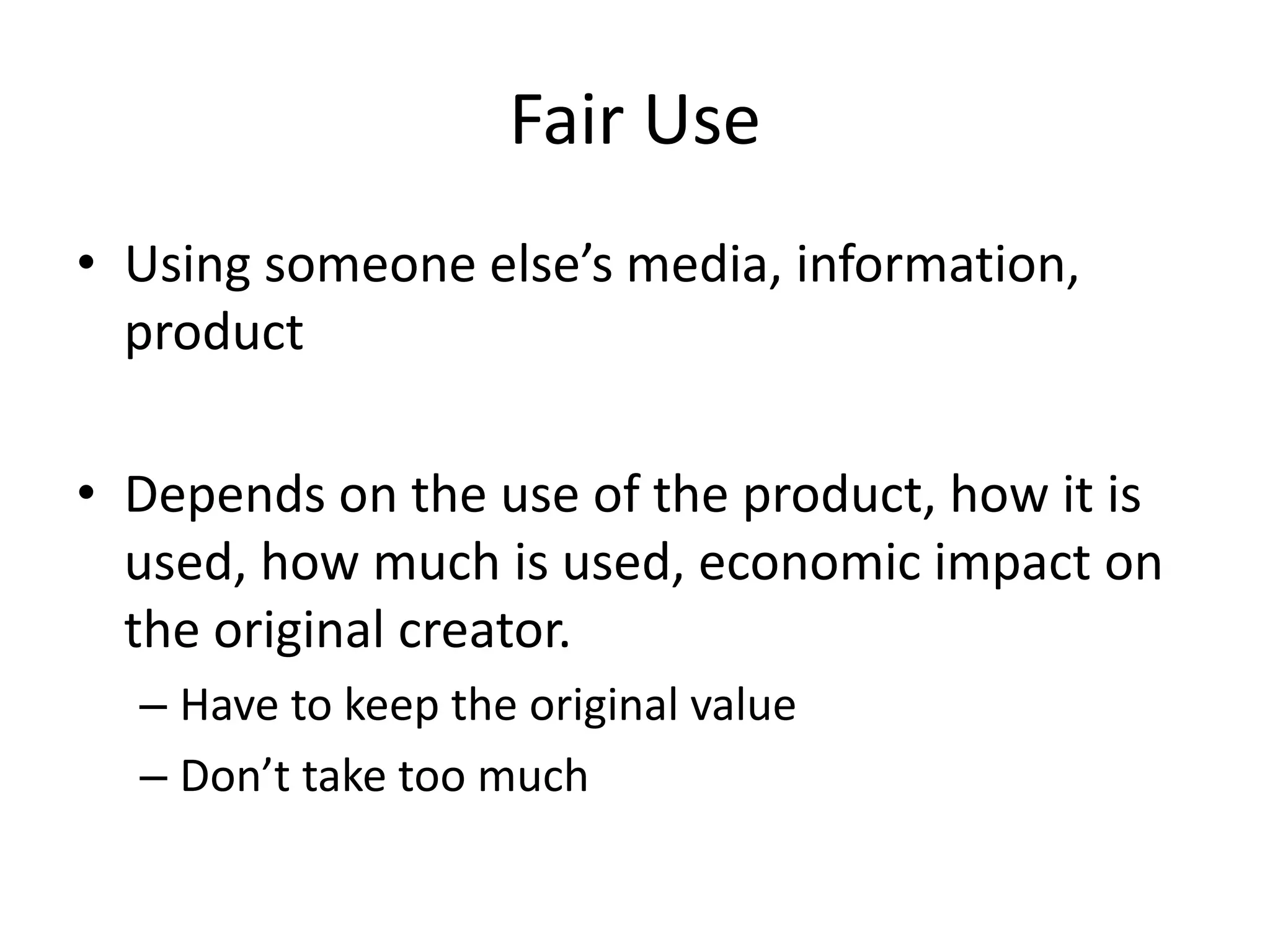 Fair Use

• Using someone else’s media, information, product

• Depends on the use of the product, how it is used, how much is used, economic impact on the original creator.
– Have to keep the original value
– Don’t take too much